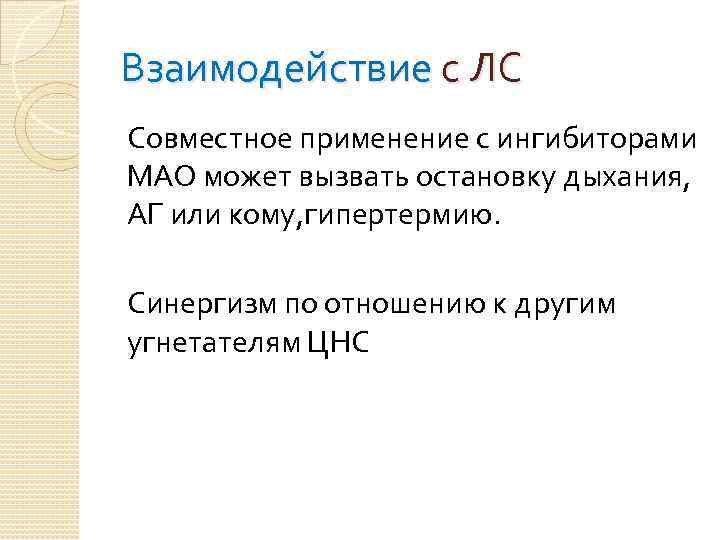 Взаимодействие с ЛС

Совместное применение с ингибиторами МАО может вызвать остановку дыхания, АГ или кому,гипертермию.

Синергизм по отношению к другим угнетателям ЦНС